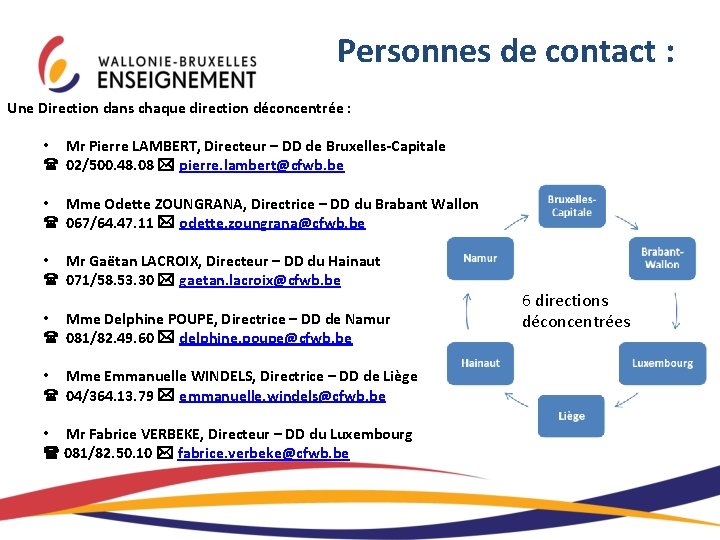 WALLONIE-BRUXELLES
ENSEIGNEMENT

Personnes de contact :

Une Direction dans chaque direction déconcentrée :

• Mr Pierre LAMBERT, Directeur – DD de Bruxelles-Capitale
☎ 02/500.48.08 ✉ pierre.lambert@cfwb.be

• Mme Odette ZOUNGRANA, Directrice – DD du Brabant Wallon
☎ 067/64.47.11 ✉ odette.zoungrana@cfwb.be

• Mr Gaëtan LACROIX, Directeur – DD du Hainaut
☎ 071/58.53.30 ✉ gaetan.lacroix@cfwb.be

• Mme Delphine POUPE, Directrice – DD de Namur
☎ 081/82.49.60 ✉ delphine.poupe@cfwb.be

• Mme Emmanuelle WINDELS, Directrice – DD de Liège
☎ 04/364.13.79 ✉ emmanuelle.windels@cfwb.be

• Mr Fabrice VERBEKE, Directeur – DD du Luxembourg
☎ 081/82.50.10 ✉ fabrice.verbeke@cfwb.be

Bruxelles-Capitale
Brabant-Wallon
Luxembourg
Liège
Hainaut
Namur
6 directions déconcentrées